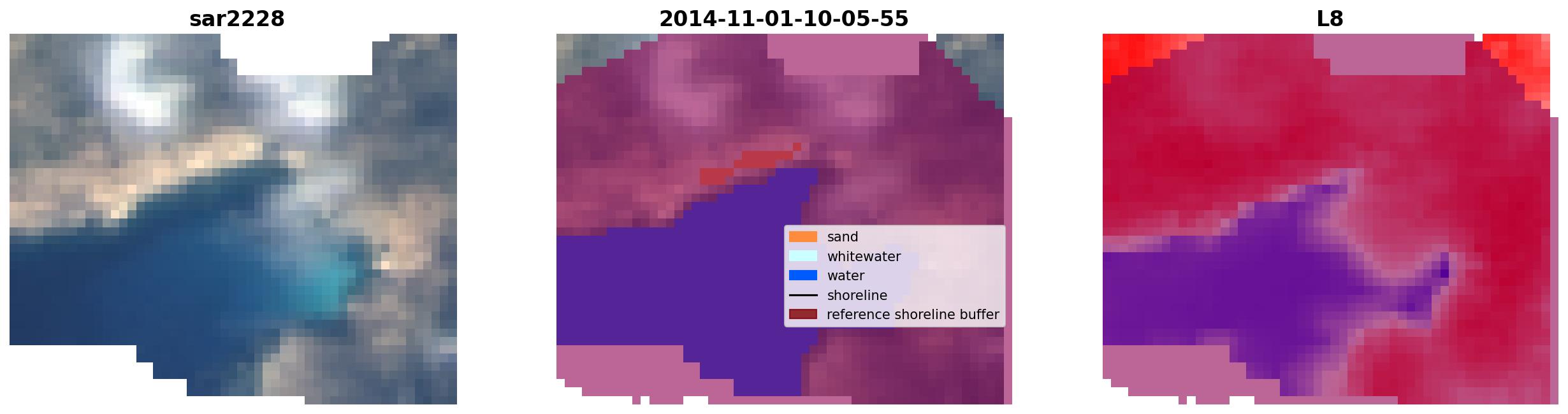 sar2228

2014-11-01-10-05-55

sand
whitewater
water
shoreline
reference shoreline buffer

L8